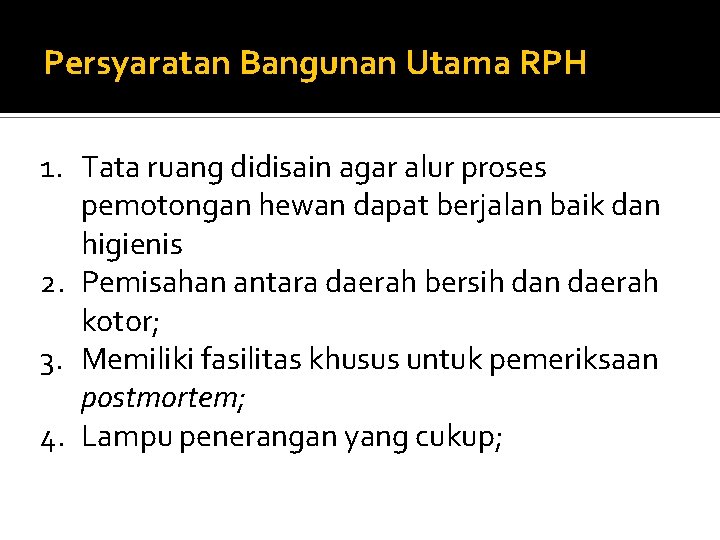 Persyaratan Bangunan Utama RPH

1. Tata ruang didisain agar alur proses pemotongan hewan dapat berjalan baik dan higienis
2. Pemisahan antara daerah bersih dan daerah kotor;
3. Memiliki fasilitas khusus untuk pemeriksaan postmortem;
4. Lampu penerangan yang cukup;